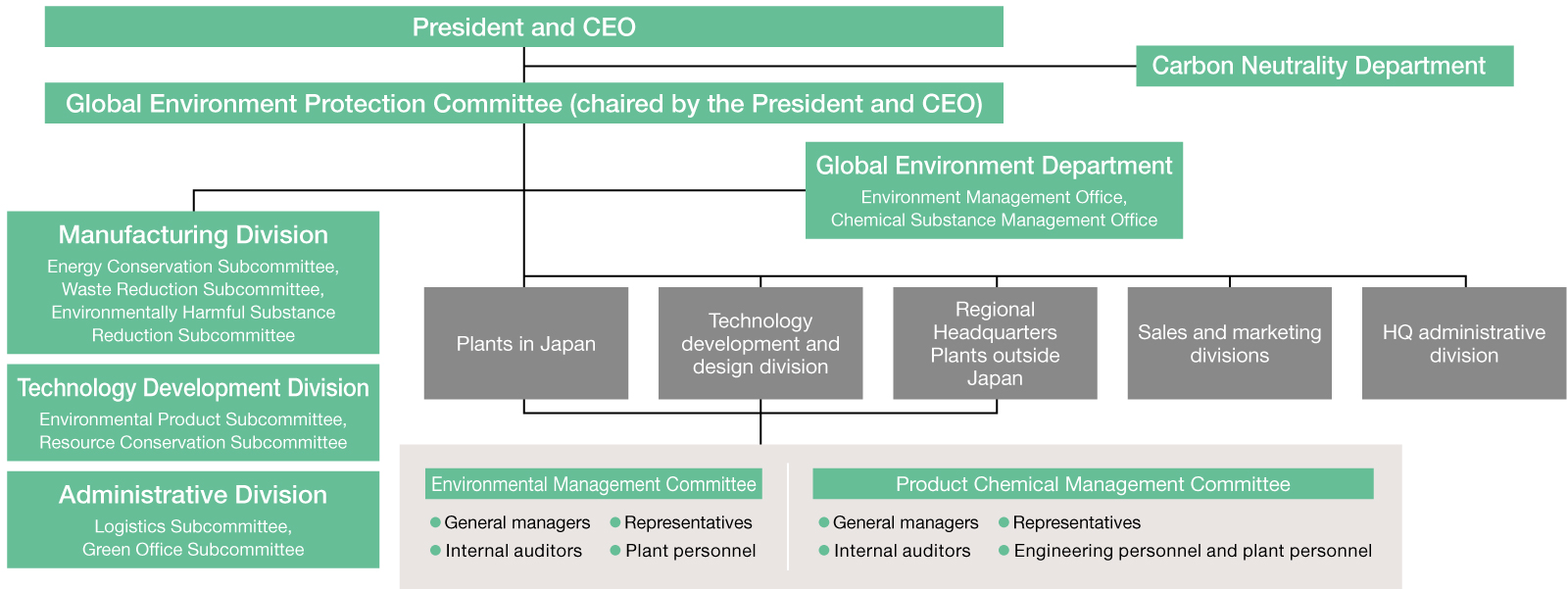 President and CEO

Carbon Neutrality Department

Global Environment Protection Committee (chaired by the President and CEO)

Global Environment Department
Environment Management Office, Chemical Substance Management Office

Manufacturing Division
Energy Conservation Subcommittee, Waste Reduction Subcommittee, Environmentally Harmful Substance Reduction Subcommittee

Technology Development Division
Environmental Product Subcommittee, Resource Conservation Subcommittee

Administrative Division
Logistics Subcommittee, Green Office Subcommittee

Plants in Japan

Technology development and design division

Regional Headquarters Plants outside Japan

Sales and marketing divisions

HQ administrative division

Environmental Management Committee
General managers
Representatives
Internal auditors
Plant personnel

Product Chemical Management Committee
General managers
Representatives
Internal auditors
Engineering personnel and plant personnel